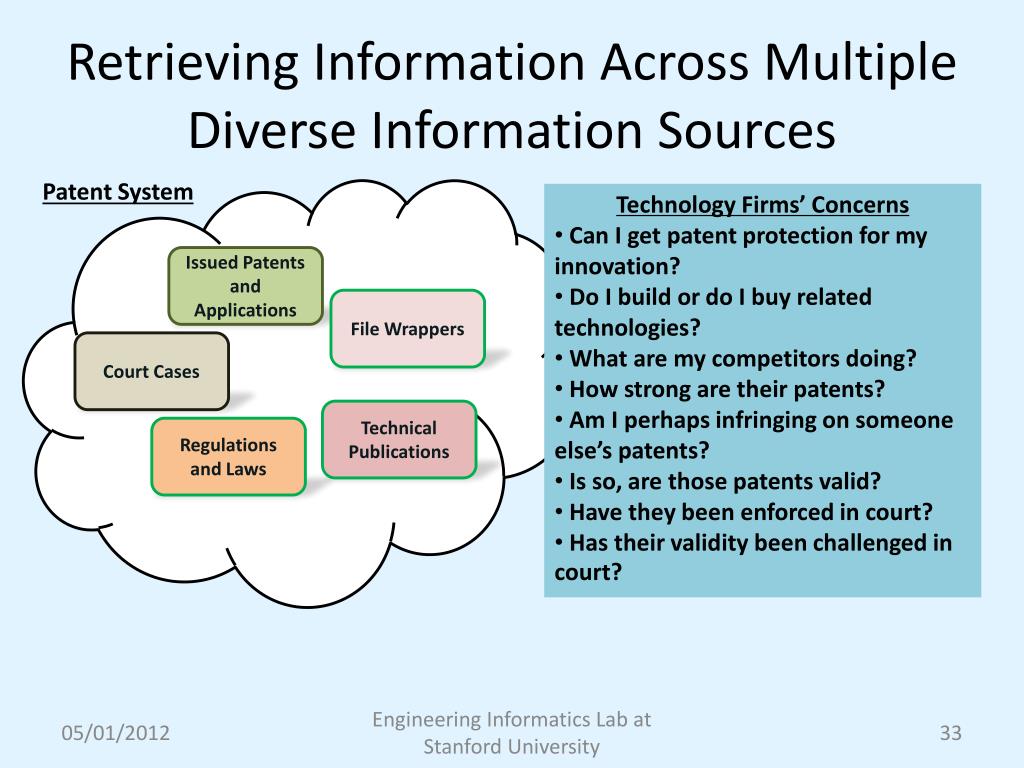 Retrieving Information Across Multiple Diverse Information Sources

Patent System

Issued Patents and Applications

File Wrappers

Court Cases

Regulations and Laws

Technical Publications

Technology Firms' Concerns
• Can I get patent protection for my innovation?
• Do I build or do I buy related technologies?
• What are my competitors doing?
• How strong are their patents?
• Am I perhaps infringing on someone else's patents?
• Is so, are those patents valid?
• Have they been enforced in court?
• Has their validity been challenged in court?

05/01/2012

Engineering Informatics Lab at Stanford University

33